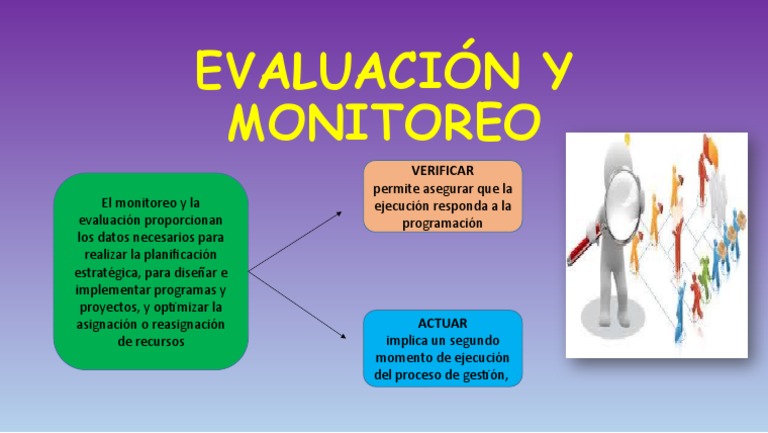 EVALUACIÓN Y MONITOREO

El monitoreo y la evaluación proporcionan los datos necesarios para realizar la planificación estratégica, para diseñar e implementar programas y proyectos, y optimizar la asignación o reasignación de recursos

VERIFICAR
permite asegurar que la ejecución responda a la programación

ACTUAR
implica un segundo momento de ejecución del proceso de gestión,